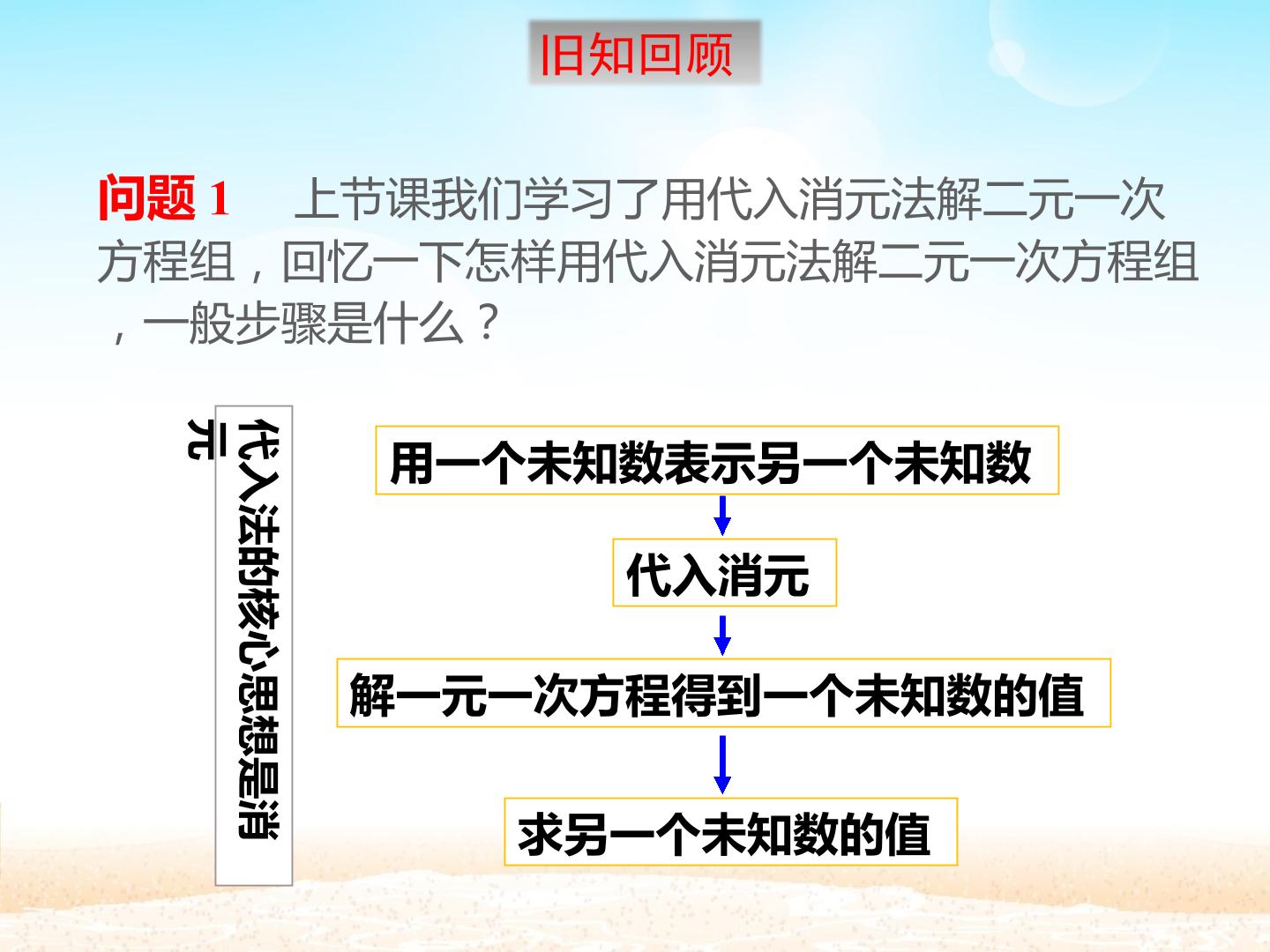 旧知回顾

问题1 上节课我们学习了用代入消元法解二元一次方程组，回忆一下怎样用代入消元法解二元一次方程组，一般步骤是什么？

代入法的核心思想是消元

用一个未知数表示另一个未知数

代入消元

解一元一次方程得到一个未知数的值

求另一个未知数的值